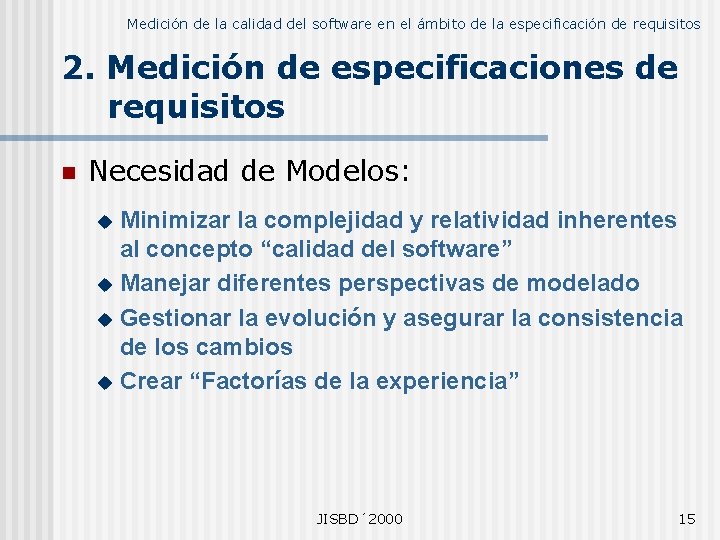 Medición de la calidad del software en el ámbito de la especificación de requisitos

2. Medición de especificaciones de requisitos

Necesidad de Modelos:

Minimizar la complejidad y relatividad inherentes al concepto “calidad del software”

Manejar diferentes perspectivas de modelado

Gestionar la evolución y asegurar la consistencia de los cambios

Crear “Factorías de la experiencia”

JISBD´2000

15